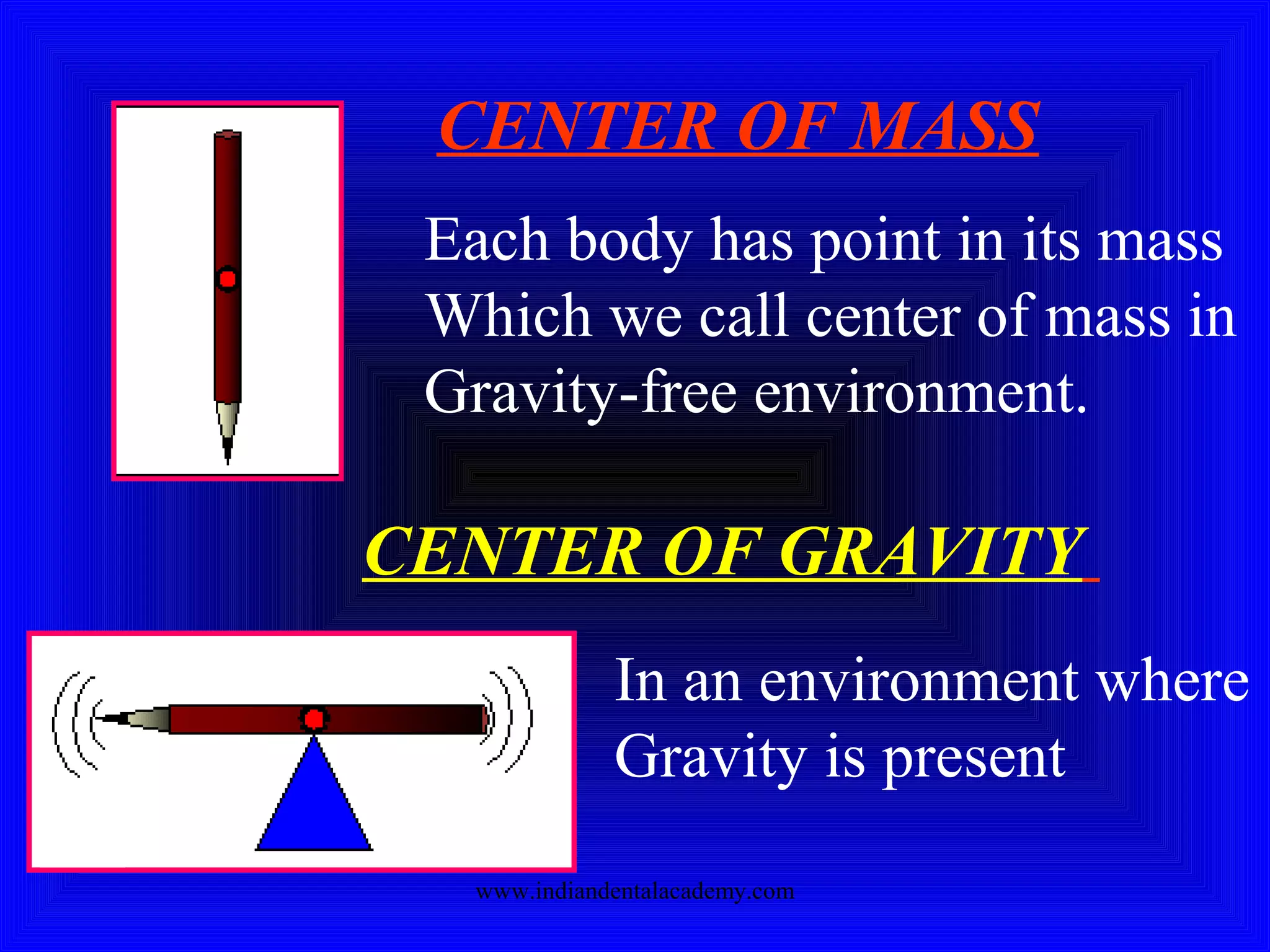 CENTER OF MASS

Each body has point in its mass Which we call center of mass in Gravity-free environment.

CENTER OF GRAVITY

In an environment where Gravity is present

www.indiandentalacademy.com